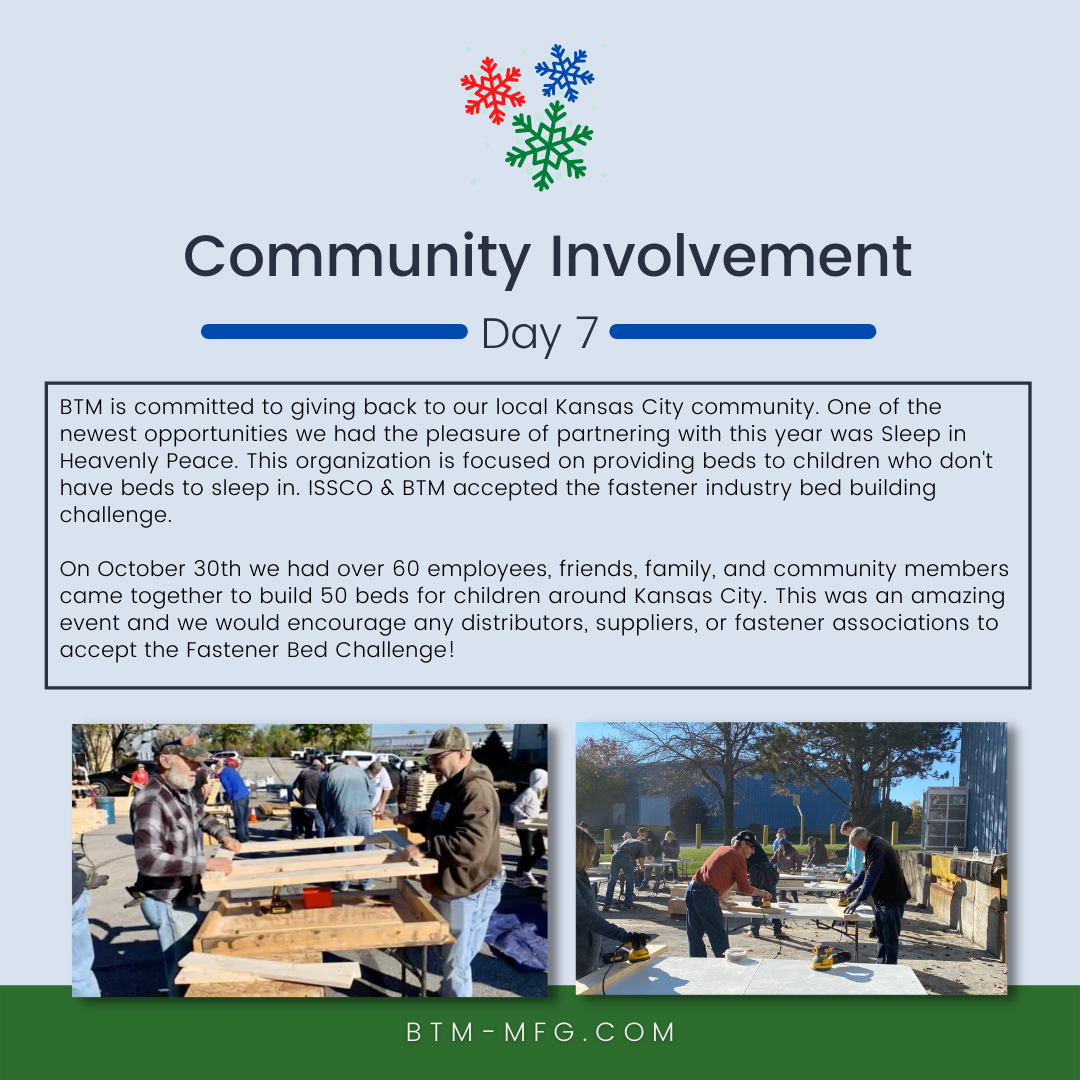 Community Involvement

Day 7

BTM is committed to giving back to our local Kansas City community. One of the newest opportunities we had the pleasure of partnering with this year was Sleep in Heavenly Peace. This organization is focused on providing beds to children who don't have beds to sleep in. ISSCO & BTM accepted the fastener industry bed building challenge.

On October 30th we had over 60 employees, friends, family, and community members came together to build 50 beds for children around Kansas City. This was an amazing event and we would encourage any distributors, suppliers, or fastener associations to accept the Fastener Bed Challenge!

BTM-MFG.COM